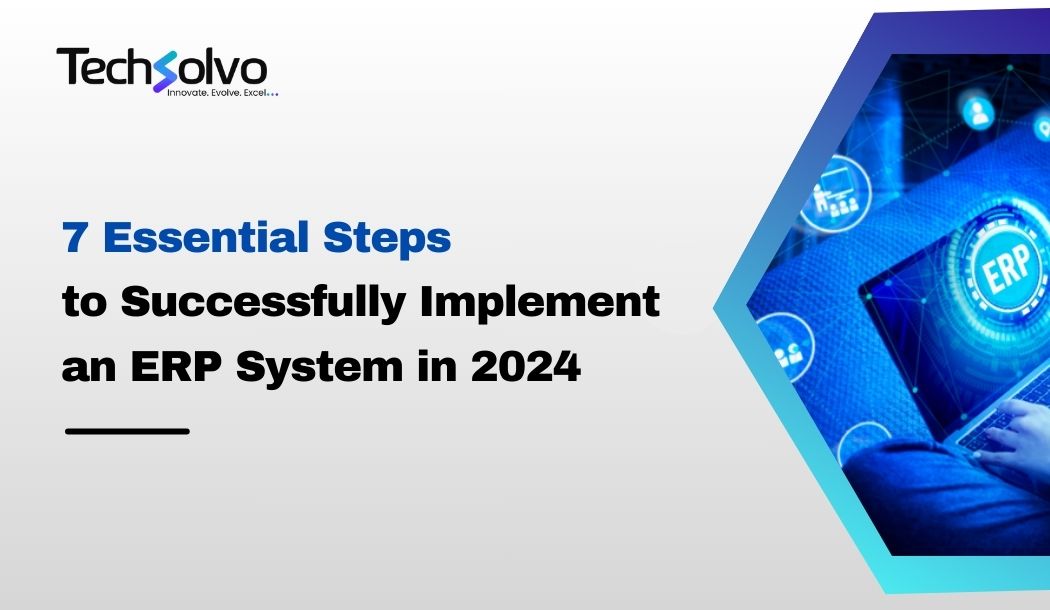 Techsolvo
Innovate. Evolve. Excel...

7 Essential Steps
to Successfully Implement an ERP System in 2024

ERP